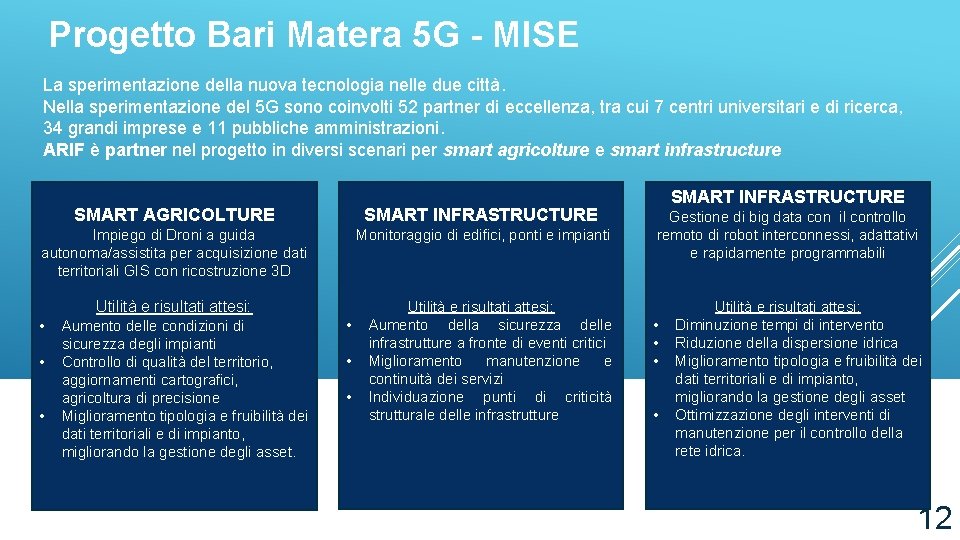 Progetto Bari Matera 5G - MISE

La sperimentazione della nuova tecnologia nelle due città.
Nella sperimentazione del 5G sono coinvolti 52 partner di eccellenza, tra cui 7 centri universitari e di ricerca, 34 grandi imprese e 11 pubbliche amministrazioni.
ARIF è partner nel progetto in diversi scenari per smart agricolture e smart infrastructure

SMART AGRICOLTURE
Impiego di Droni a guida autonoma/assistita per acquisizione dati territoriali GIS con ricostruzione 3D

Utilità e risultati attesi:
• Aumento delle condizioni di sicurezza degli impianti
• Controllo di qualità del territorio, aggiornamenti cartografici, agricoltura di precisione
• Miglioramento tipologia e fruibilità dei dati territoriali e di impianto, migliorando la gestione degli asset.

SMART INFRASTRUCTURE
Monitoraggio di edifici, ponti e impianti

Utilità e risultati attesi:
• Aumento della sicurezza delle infrastrutture a fronte di eventi critici
• Miglioramento manutenzione e continuità dei servizi
• Individuazione punti di criticità strutturale delle infrastrutture

SMART INFRASTRUCTURE
Gestione di big data con il controllo remoto di robot interconnessi, adattativi e rapidamente programmabili

Utilità e risultati attesi:
• Diminuzione tempi di intervento
• Riduzione della dispersione idrica
• Miglioramento tipologia e fruibilità dei dati territoriali e di impianto, migliorando la gestione degli asset
• Ottimizzazione degli interventi di manutenzione per il controllo della rete idrica.

12